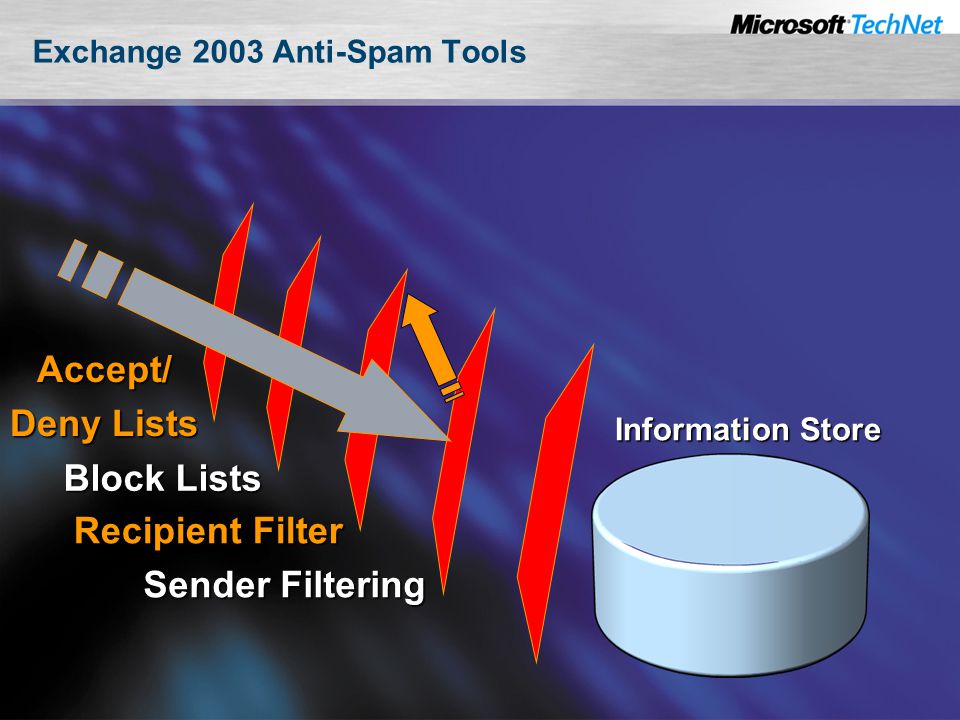 Microsoft TechNet

Exchange 2003 Anti-Spam Tools

Accept/
Deny Lists

Block Lists

Recipient Filter

Sender Filtering

Information Store